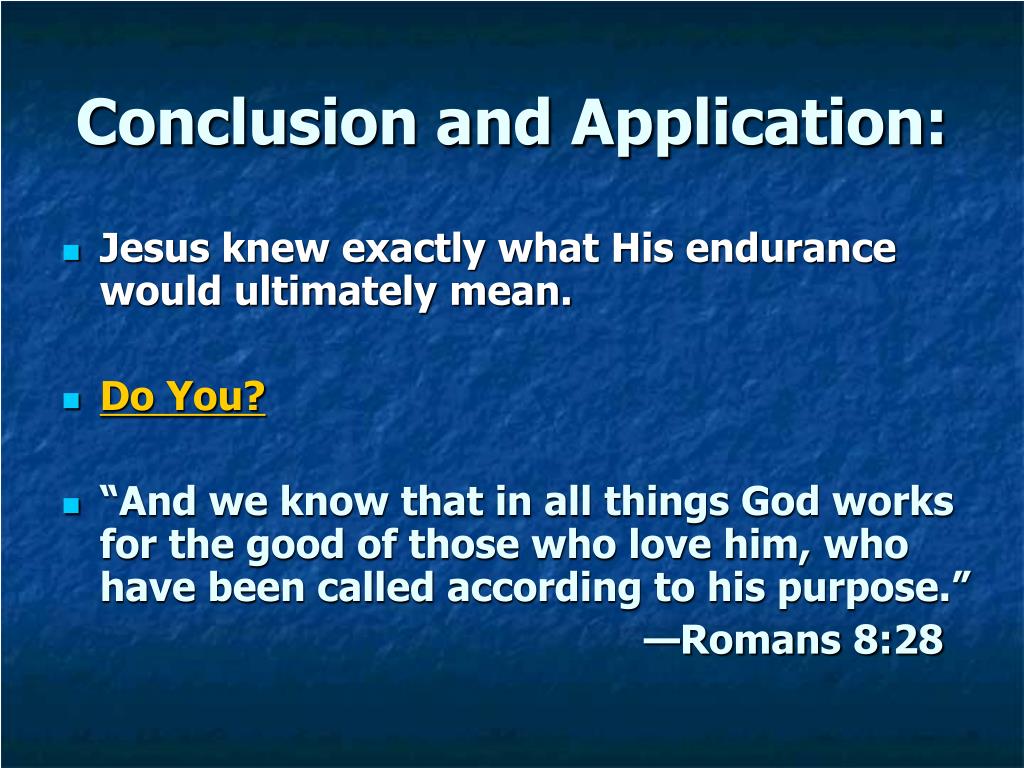 Conclusion and Application:

Jesus knew exactly what His endurance would ultimately mean.

Do You?

“And we know that in all things God works for the good of those who love him, who have been called according to his purpose.”
—Romans 8:28